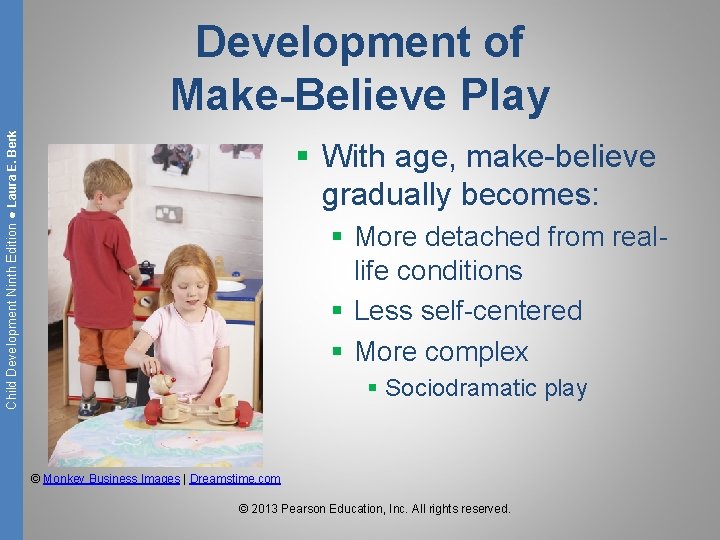 Child Development Ninth Edition ● Laura E. Berk

Development of Make-Believe Play

▪ With age, make-believe gradually becomes:

▪ More detached from real-life conditions

▪ Less self-centered

▪ More complex

▪ Sociodramatic play

© Monkey Business Images | Dreamstime.com

© 2013 Pearson Education, Inc. All rights reserved.